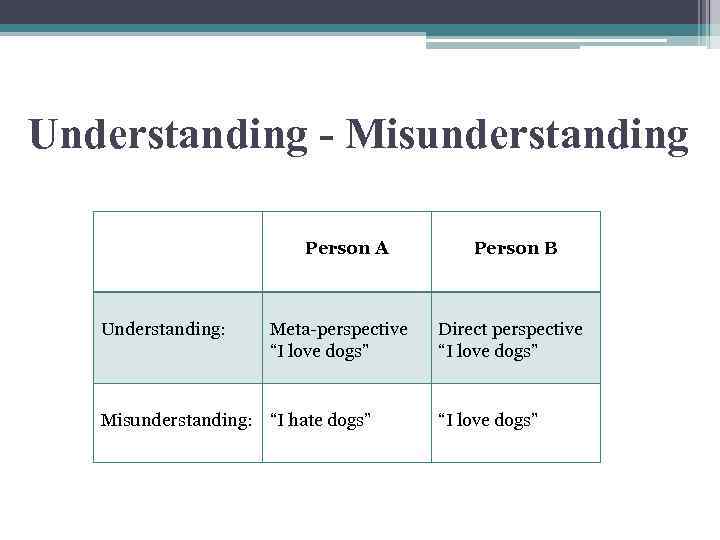 Understanding - Misunderstanding

| | Person A | Person B |
|---|---|---|
| Understanding: | Meta-perspective “I love dogs” | Direct perspective “I love dogs” |
| Misunderstanding: | “I hate dogs” | “I love dogs” |